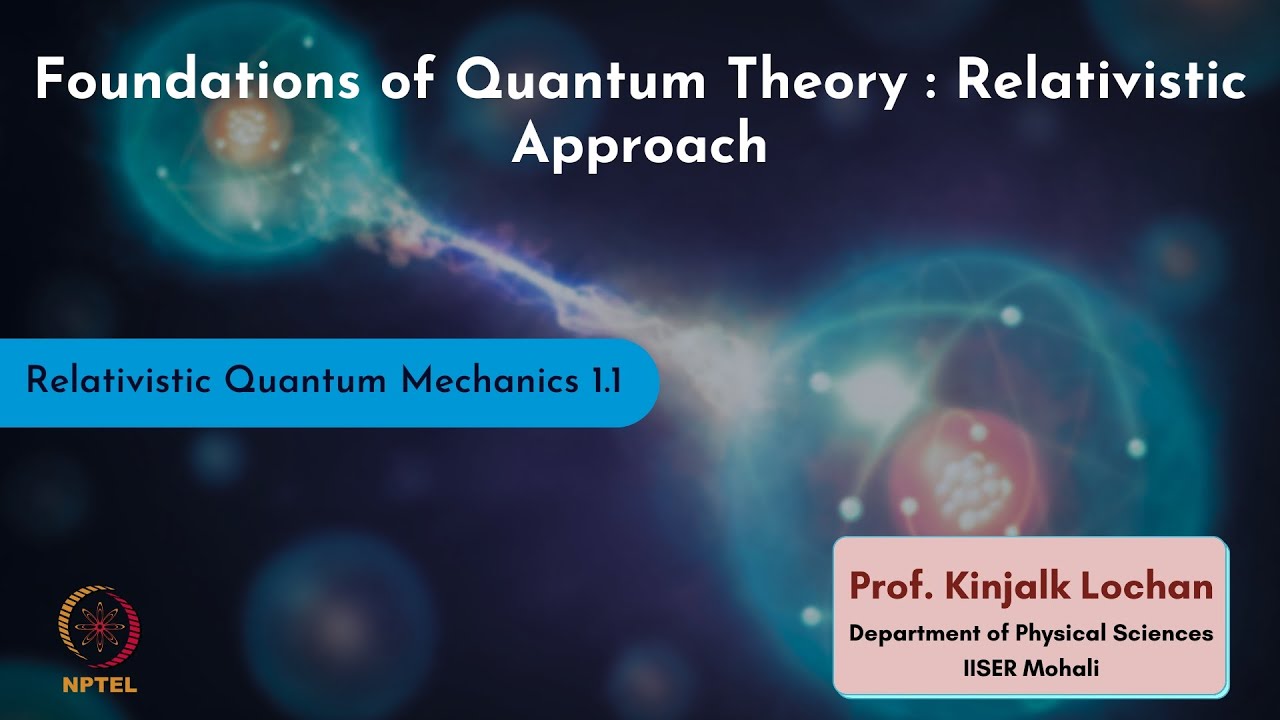 Foundations of Quantum Theory : Relativistic Approach

Relativistic Quantum Mechanics 1.1

Prof. Kinjalk Lochan
Department of Physical Sciences
IISER Mohali

NPTEL